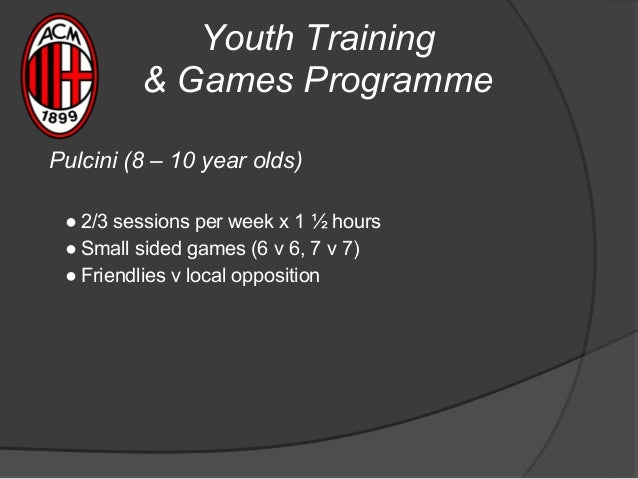 ACM
1899

Youth Training & Games Programme

Pulcini (8 – 10 year olds)

● 2/3 sessions per week x 1 ½ hours
● Small sided games (6 v 6, 7 v 7)
● Friendlies v local opposition